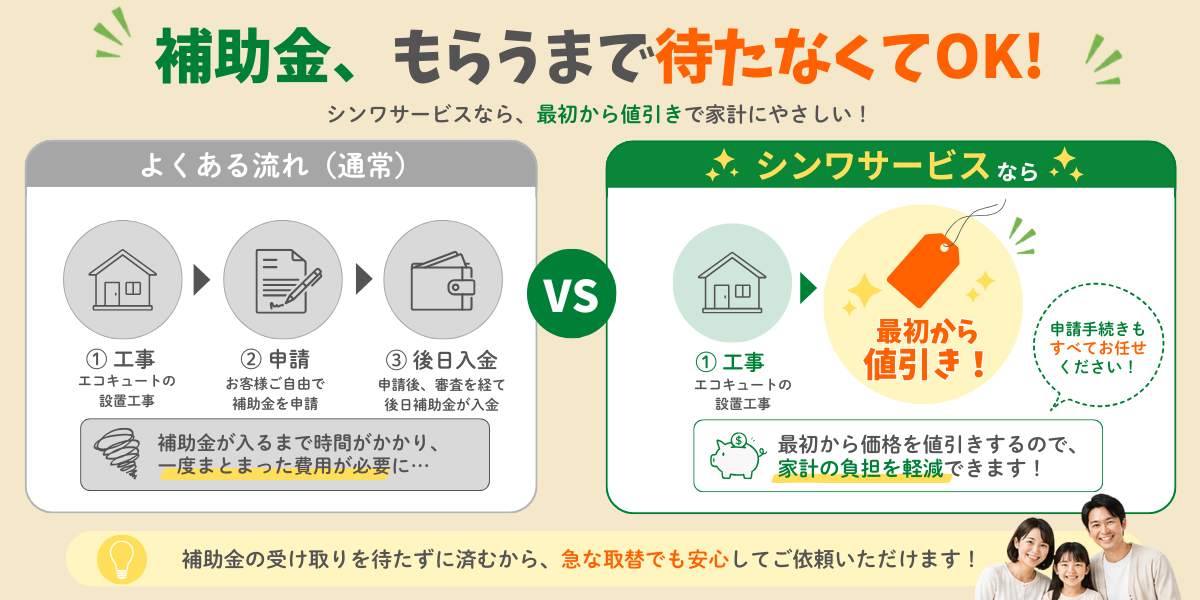 補助金、もらうまで待たなくてOK!

シンワサービスなら、最初から値引きで家計にやさしい!

よくある流れ（通常）

① 工事
エコキュートの設置工事

② 申請
お客様ご自由で補助金を申請

③ 後日入金
申請後、審査を経て後日補助金が入金

補助金が入るまで時間がかかり、一度まとまった費用が必要に…

VS

シンワサービスなら

① 工事
エコキュートの設置工事

最初から値引き!

申請手続きもすべてお任せください!

最初から価格を値引きするので、家計の負担を軽減できます!

補助金の受け取りを待たずに済むから、急な取替でも安心してご依頼いただけます!